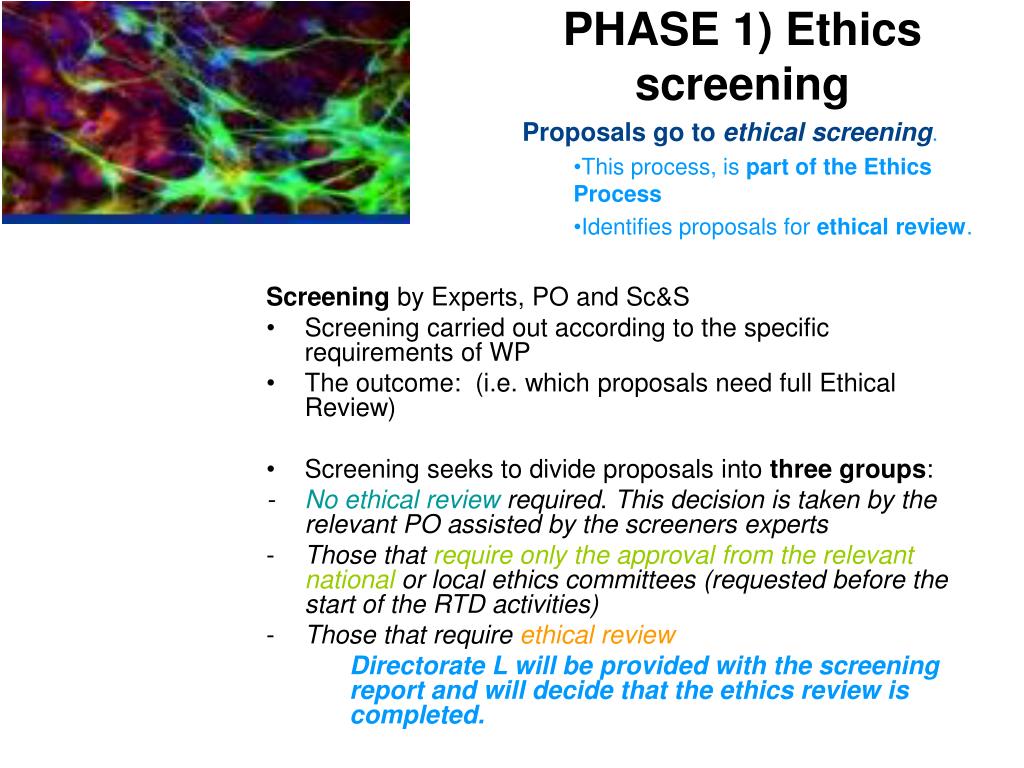 PHASE 1) Ethics screening

Proposals go to ethical screening.

•This process, is part of the Ethics Process

•Identifies proposals for ethical review.

Screening by Experts, PO and Sc&S

• Screening carried out according to the specific requirements of WP

• The outcome: (i.e. which proposals need full Ethical Review)

• Screening seeks to divide proposals into three groups:

- No ethical review required. This decision is taken by the relevant PO assisted by the screeners experts

- Those that require only the approval from the relevant national or local ethics committees (requested before the start of the RTD activities)

- Those that require ethical review

Directorate L will be provided with the screening report and will decide that the ethics review is completed.